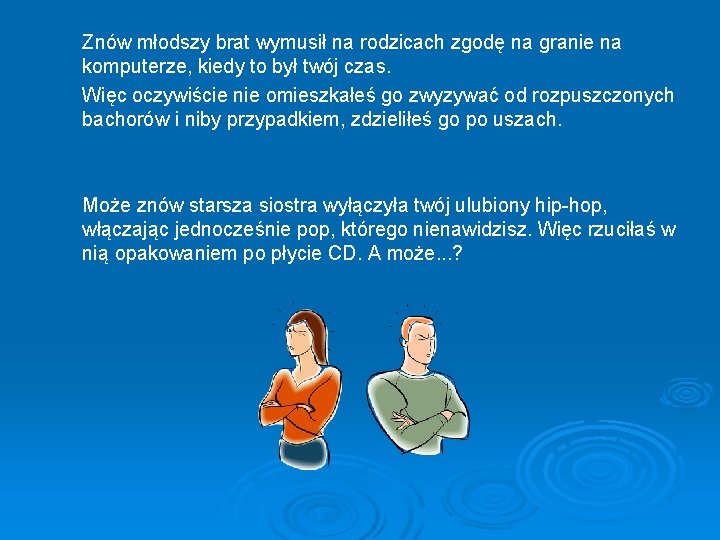 Znów młodszy brat wymusił na rodzicach zgodę na granie na komputerze, kiedy to był twój czas.

Więc oczywiście nie omieszkałeś go zwyzywać od rozpuszczonych bachorów i niby przypadkiem, zdzieliłeś go po uszach.

Może znów starsza siostra wyłączyła twój ulubiony hip-hop, włączając jednocześnie pop, którego nienawidzisz. Więc rzuciłaś w nią opakowaniem po płycie CD. A może...?